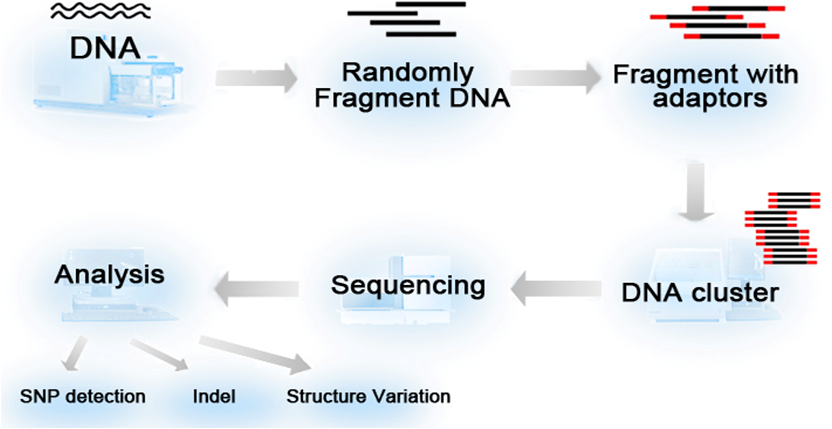 DNA

Randomly Fragment DNA

Fragment with adaptors

DNA cluster

Sequencing

Analysis

SNP detection

Indel

Structure Variation